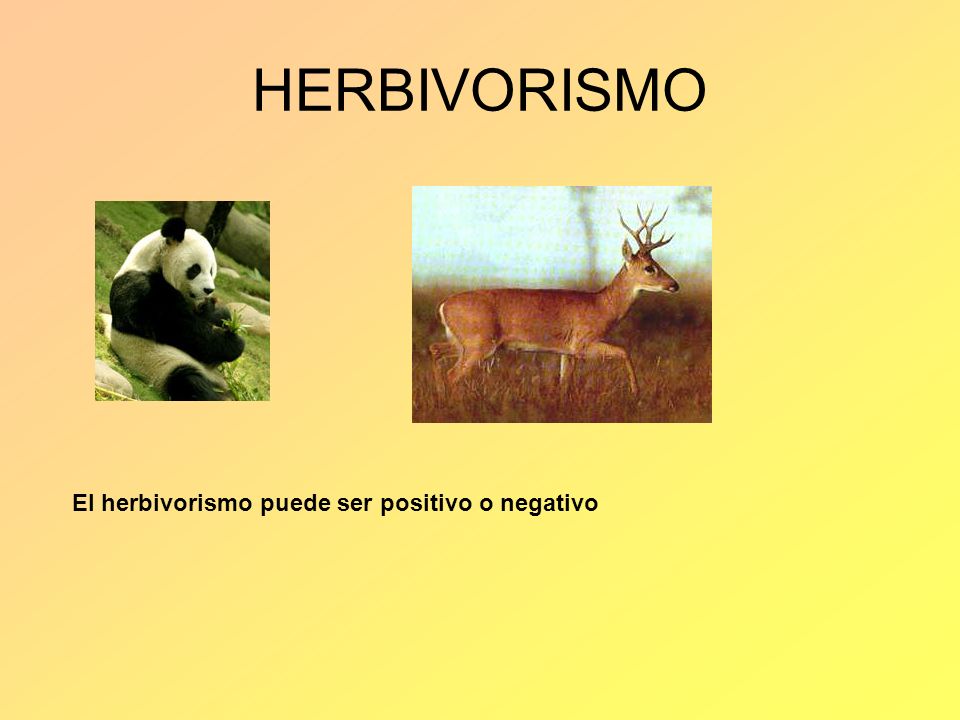 HERBIVORISMO

El herbivorismo puede ser positivo o negativo